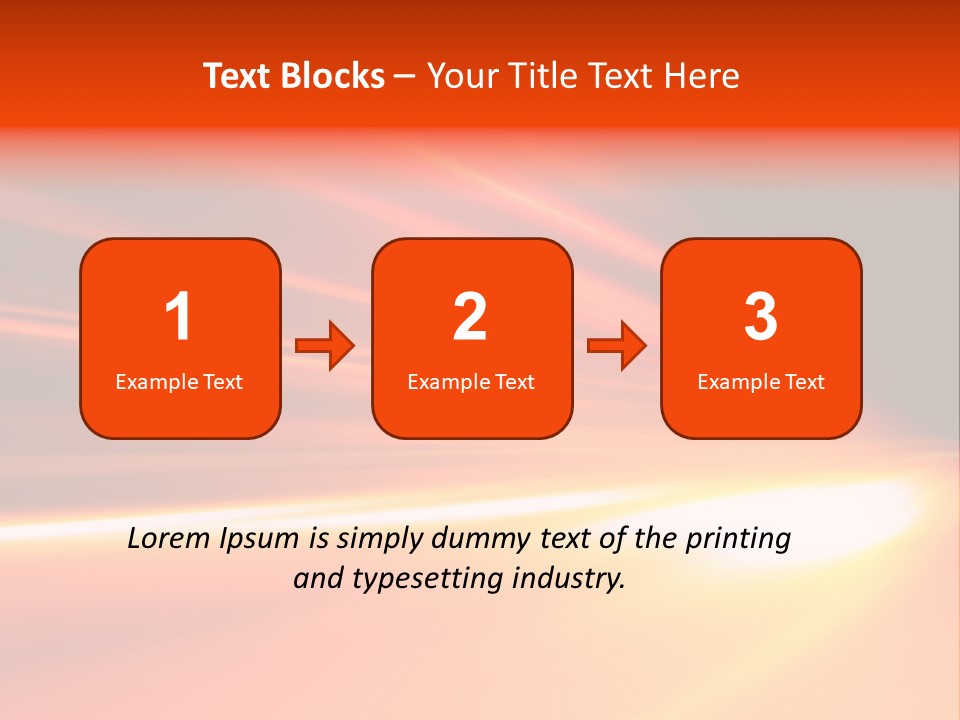 Text Blocks – Your Title Text Here

1
Example Text

2
Example Text

3
Example Text

Lorem Ipsum is simply dummy text of the printing and typesetting industry.